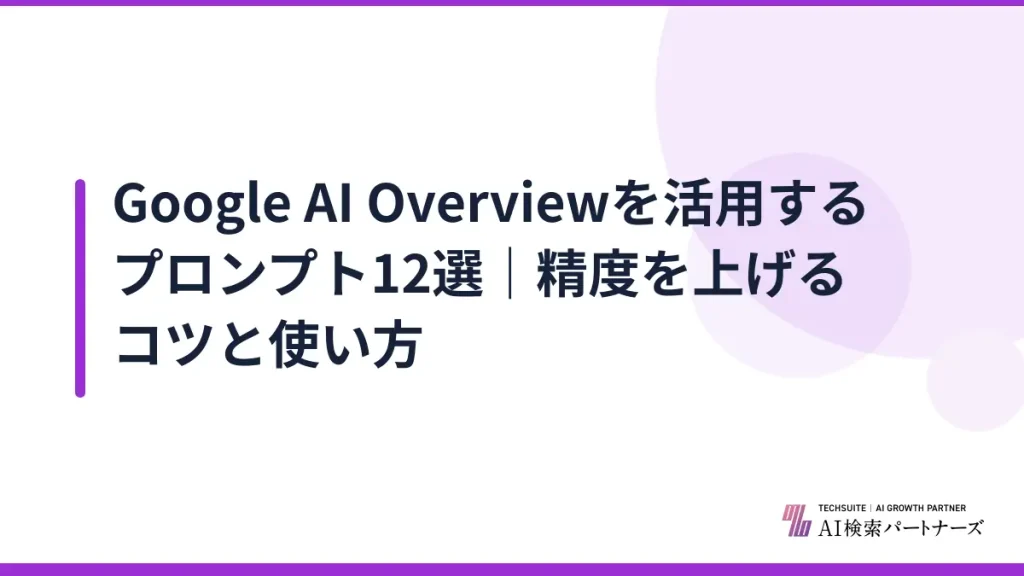 Google AI Overviewを活用するプロンプト12選｜精度を上げるコツと使い方

TECHSUITE | AI GROWTH PARTNER
AI検索パートナーズ